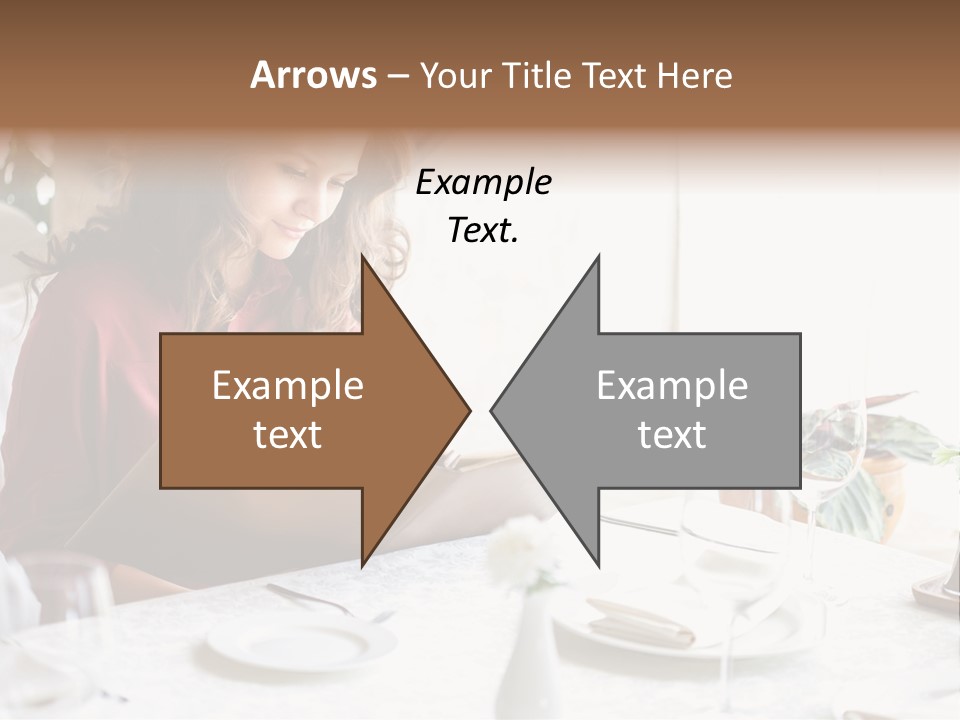 Arrows – Your Title Text Here

Example Text.

Example text

Example text